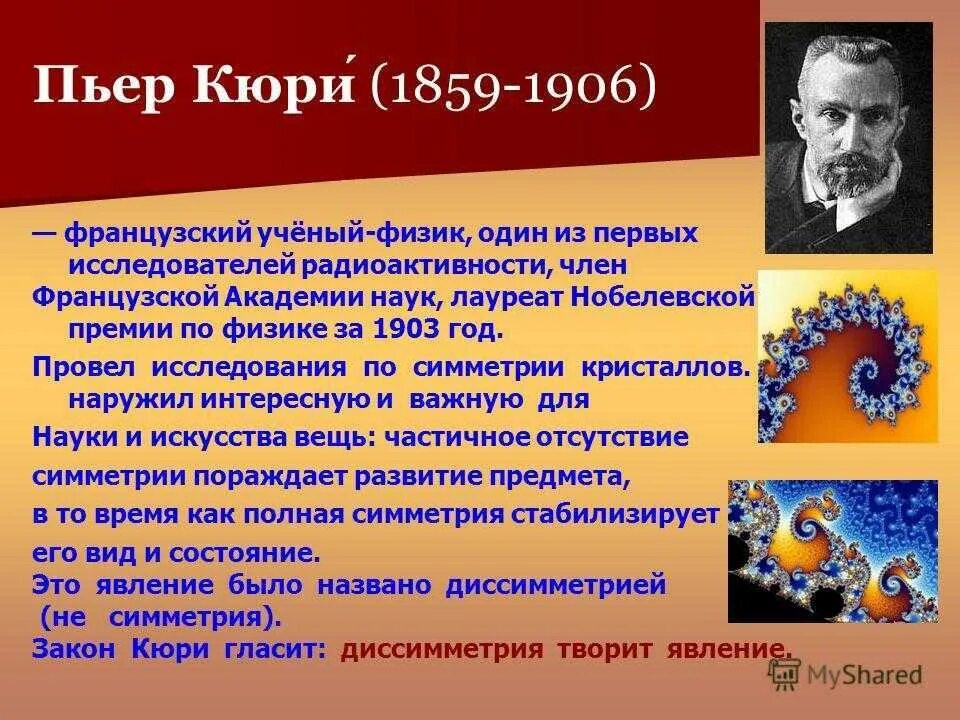 Пьер Кюри́ (1859-1906)

— французский учёный-физик, один из первых исследователей радиоактивности, член Французской Академии наук, лауреат Нобелевской премии по физике за 1903 год.

Провел исследования по симметрии кристаллов. наружил интересную и важную для Науки и искусства вещь: частичное отсутствие симметрии пораждает развитие предмета, в то время как полная симметрия стабилизирует его вид и состояние.

Это явление было названо диссимметрией (не симметрия).

Закон Кюри гласит: диссимметрия творит явление.

MyShared